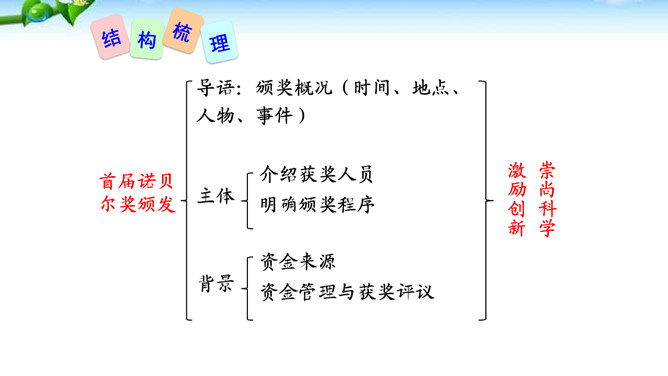 结构梳理

首届诺贝尔奖颁发

导语：颁奖概况（时间、地点、人物、事件）

主体
介绍获奖人员
明确颁奖程序

背景
资金来源
资金管理与获奖评议

崇尚科学
激励创新